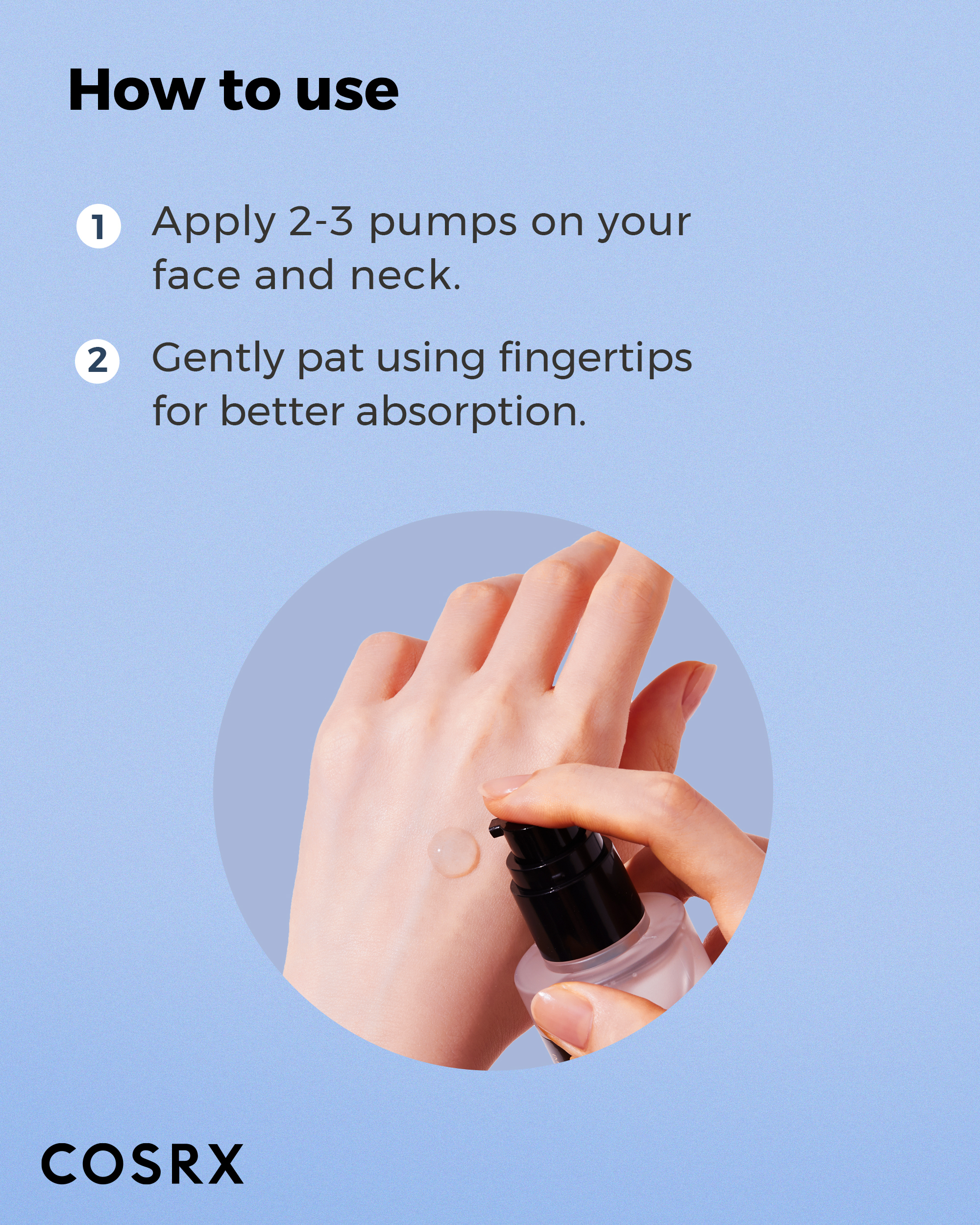 How to use

1 Apply 2-3 pumps on your face and neck.

2 Gently pat using fingertips for better absorption.

COSRX